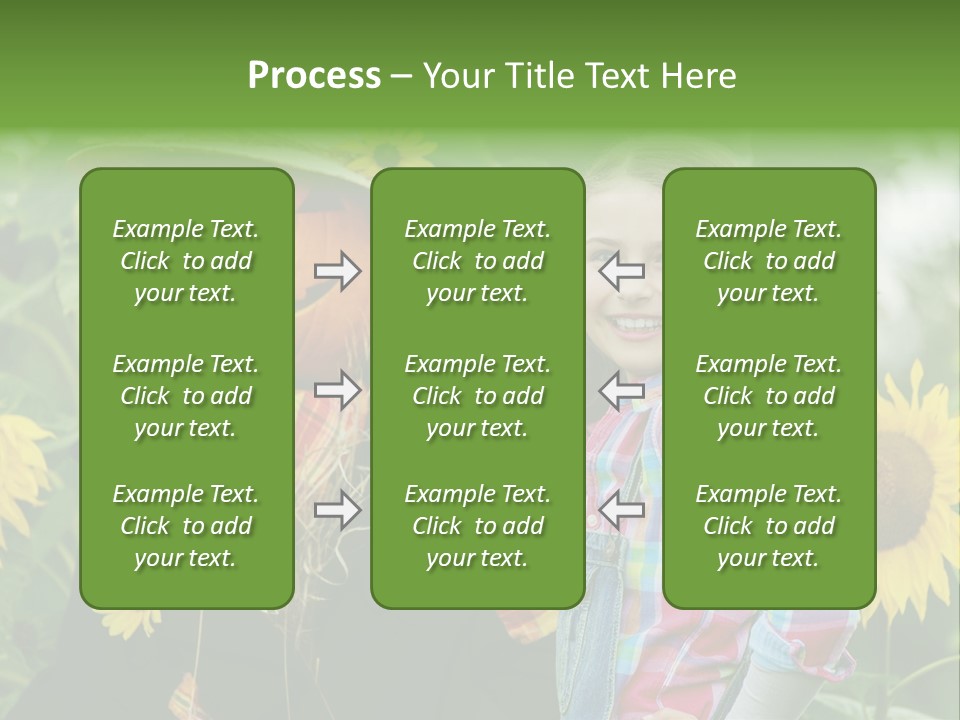 Process – Your Title Text Here

Example Text. Click to add your text.

Example Text. Click to add your text.

Example Text. Click to add your text.

Example Text. Click to add your text.

Example Text. Click to add your text.

Example Text. Click to add your text.

Example Text. Click to add your text.

Example Text. Click to add your text.

Example Text. Click to add your text.